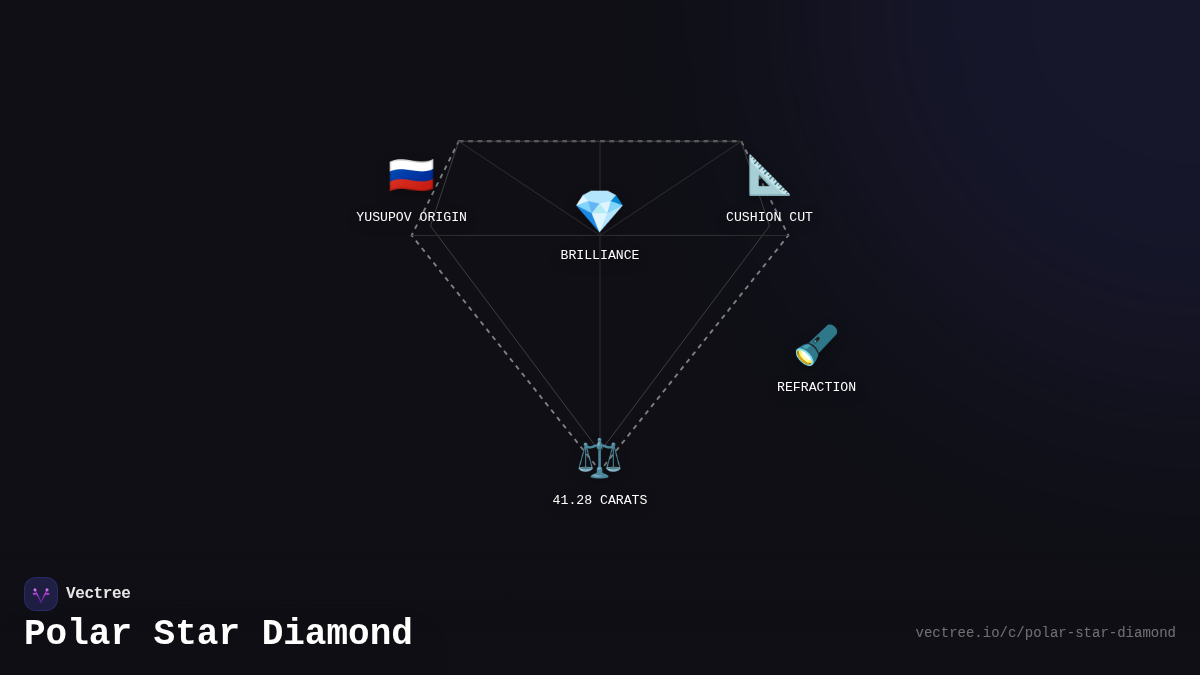 YUSUPOV ORIGIN

BRILLIANCE

CUSHION CUT

REFRACTION

41.28 CARATS

Vectree

Polar Star Diamond

vectree.io/c/polar-star-diamond